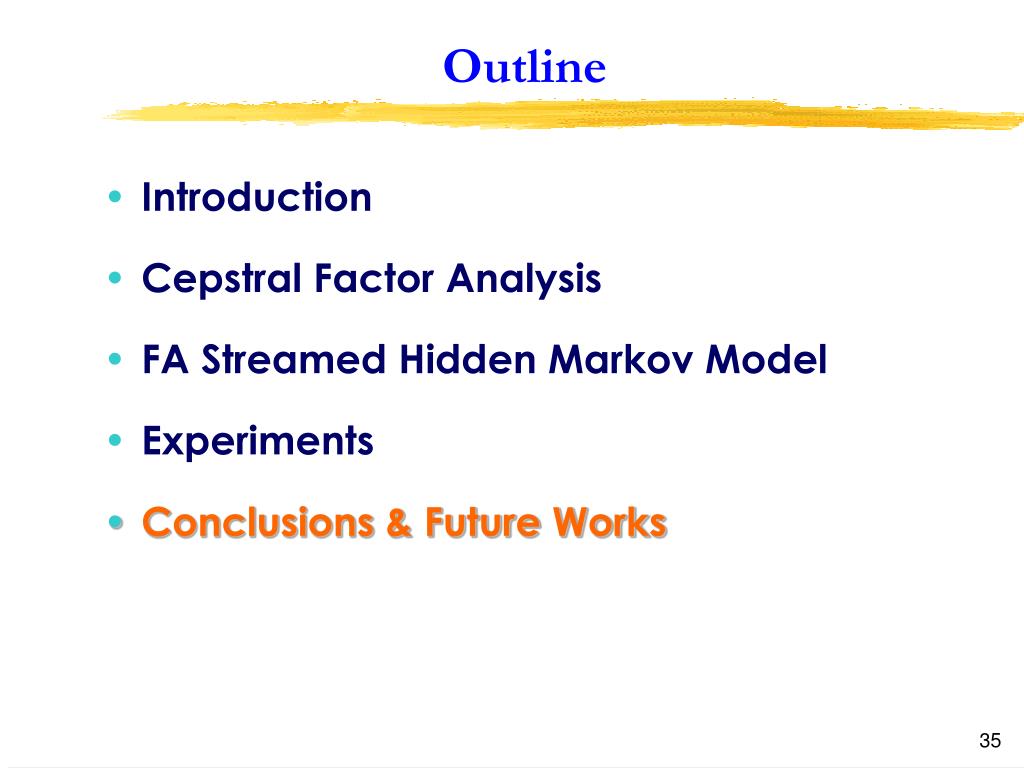 Outline

• Introduction
• Cepstral Factor Analysis
• FA Streamed Hidden Markov Model
• Experiments
• Conclusions & Future Works

35